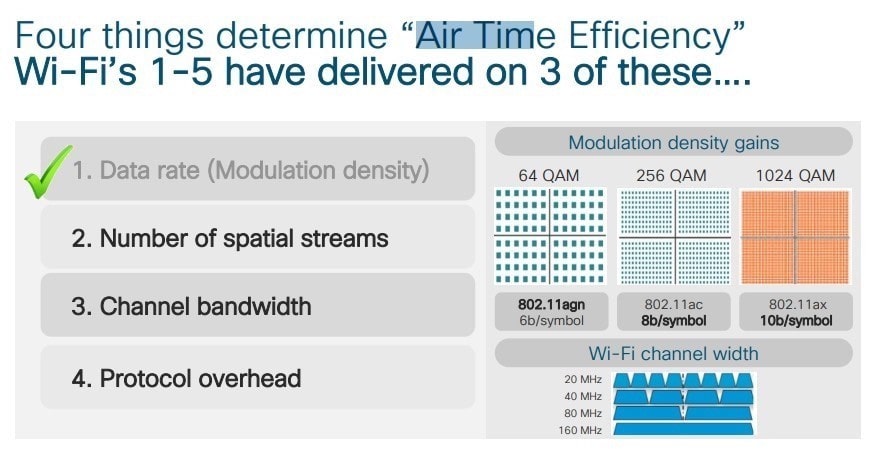 Four things determine “Air Time Efficiency”
Wi-Fi’s 1-5 have delivered on 3 of these....

1. Data rate (Modulation density)

2. Number of spatial streams

3. Channel bandwidth

4. Protocol overhead

Modulation density gains

64 QAM

256 QAM

1024 QAM

802.11agn
6b/symbol

802.11ac
8b/symbol

802.11ax
10b/symbol

Wi-Fi channel width

20 MHz
40 MHz
80 MHz
160 MHz